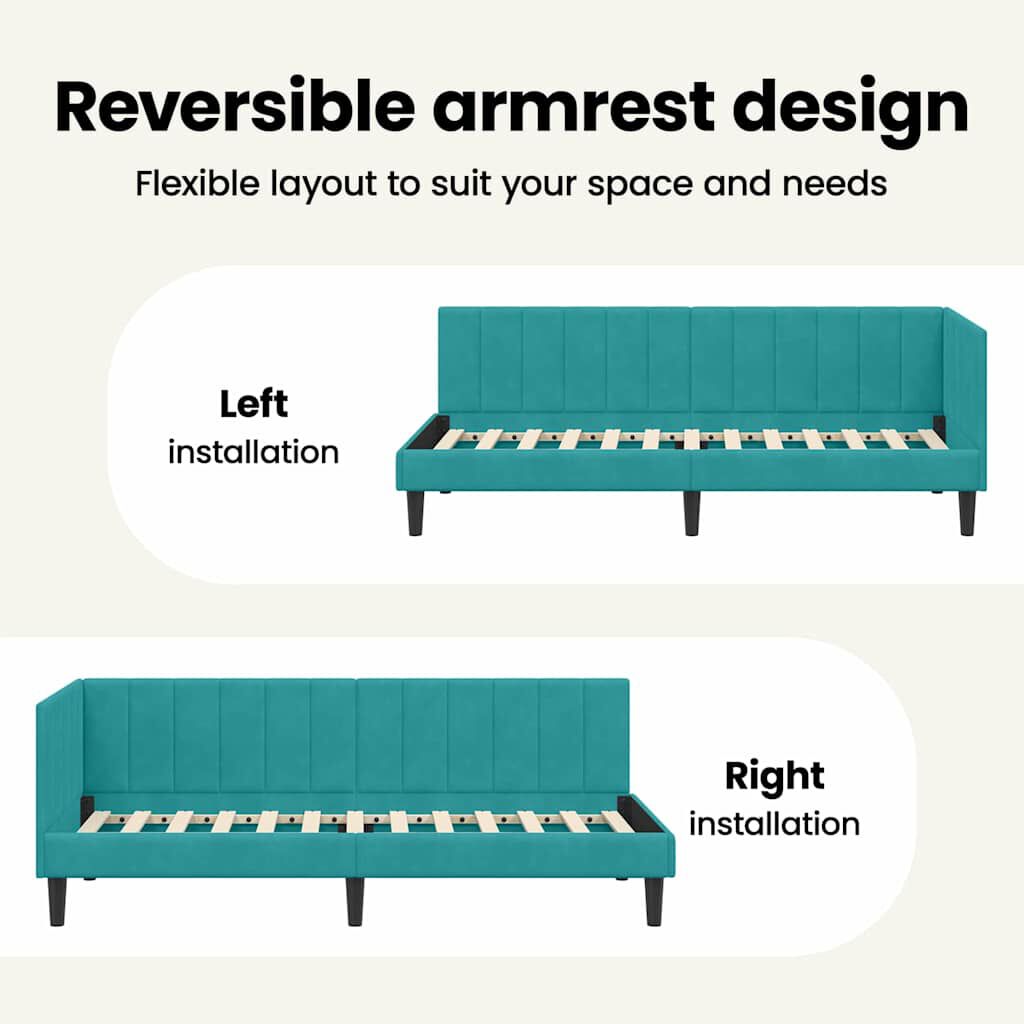 Reversible armrest design

Flexible layout to suit your space and needs

Left
installation

Right
installation